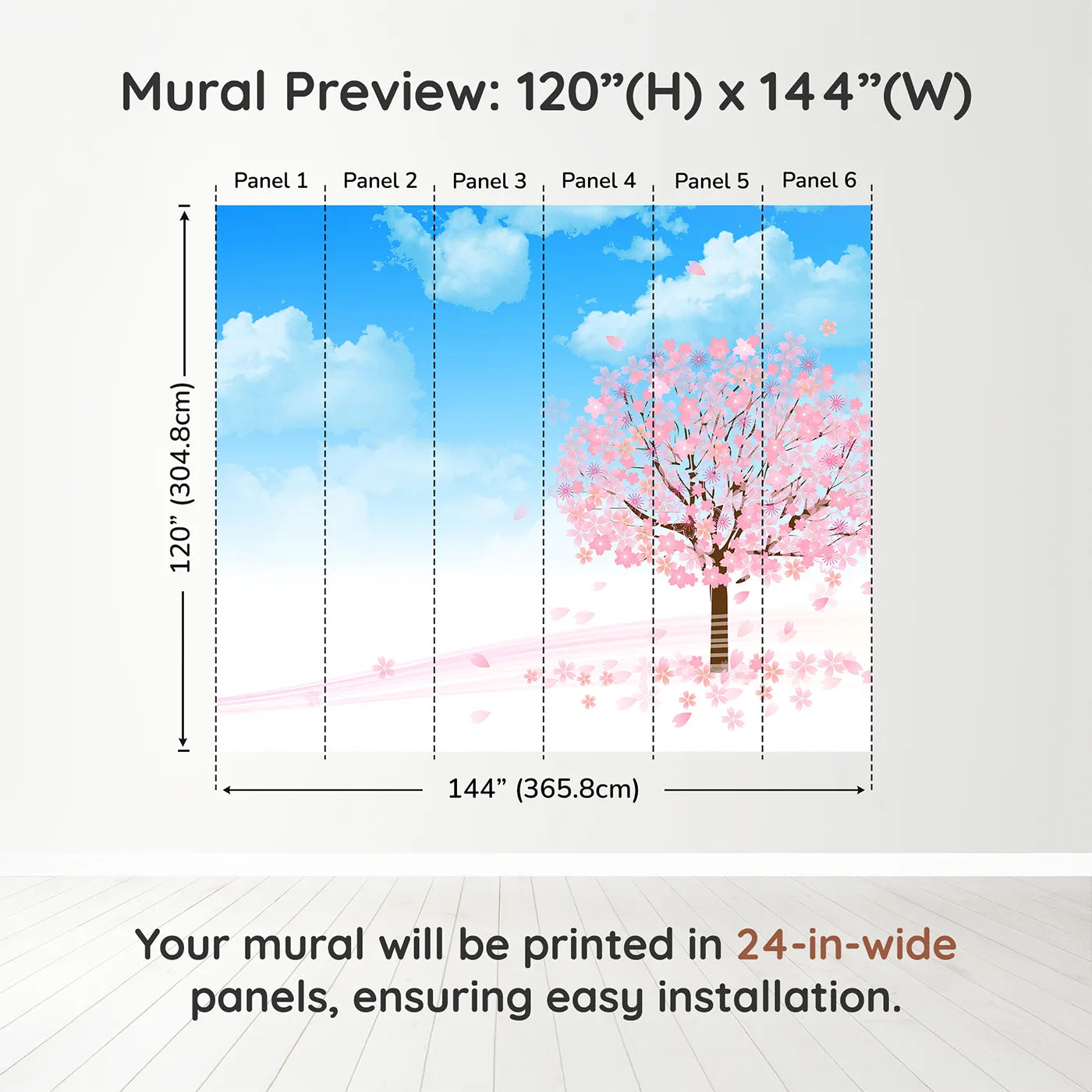 Mural Preview: 120”(H) x 144”(W)

Panel 1
Panel 2
Panel 3
Panel 4
Panel 5
Panel 6

120” (304.8cm)

144” (365.8cm)

Your mural will be printed in 24-in-wide panels, ensuring easy installation.